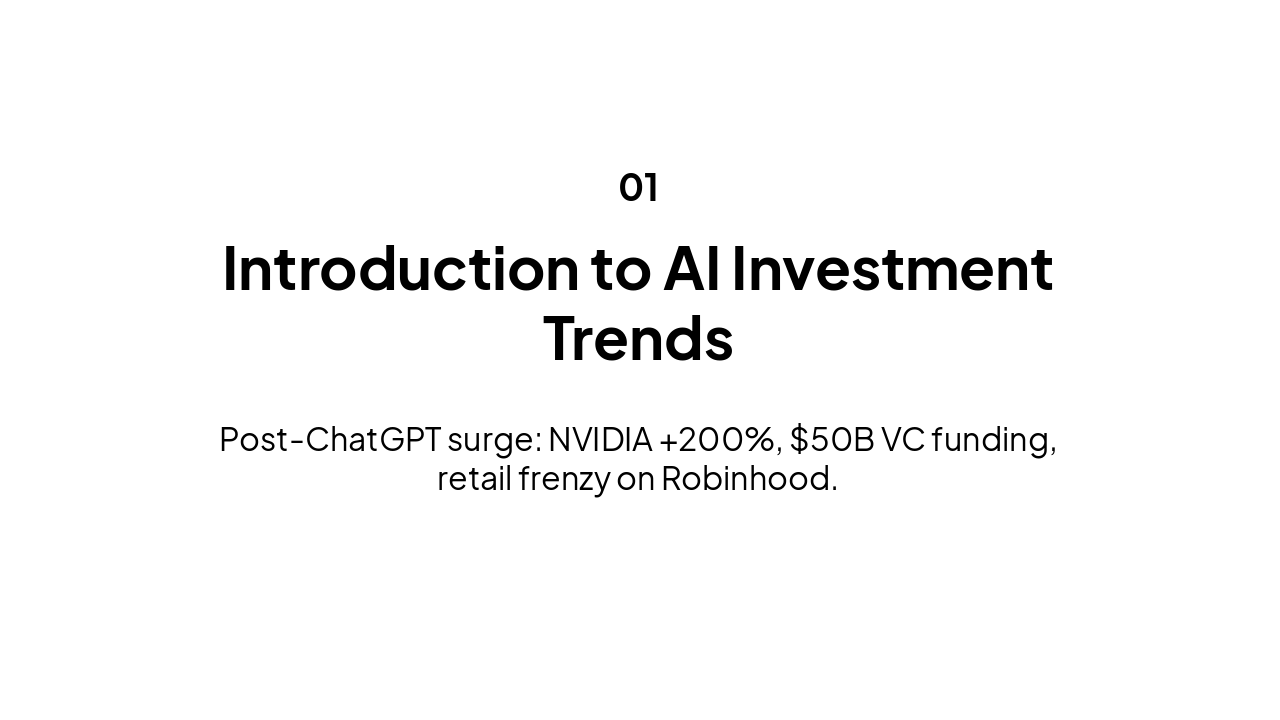 01

Introduction to AI Investment Trends

Post-ChatGPT surge: NVIDIA +200%, \$50B VC funding, retail frenzy on Robinhood.